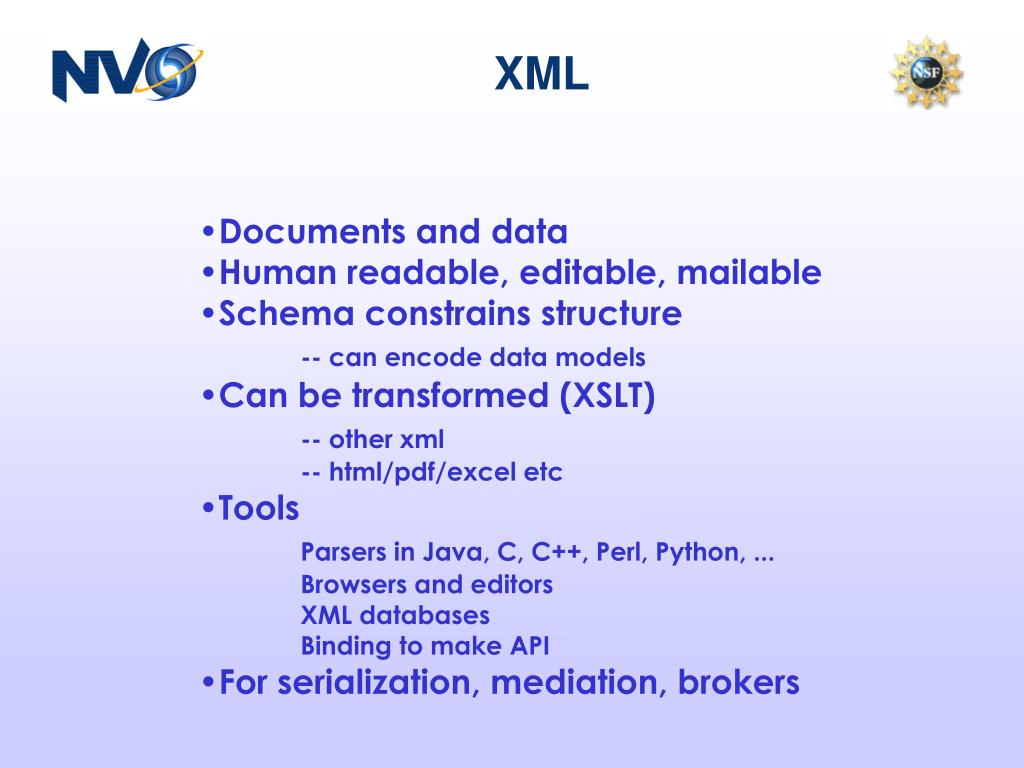 NVO

XML

NSF

•Documents and data
•Human readable, editable, mailable
•Schema constrains structure
-- can encode data models
•Can be transformed (XSLT)
-- other xml
-- html/pdf/excel etc
•Tools
Parsers in Java, C, C++, Perl, Python, ...
Browsers and editors
XML databases
Binding to make API
•For serialization, mediation, brokers